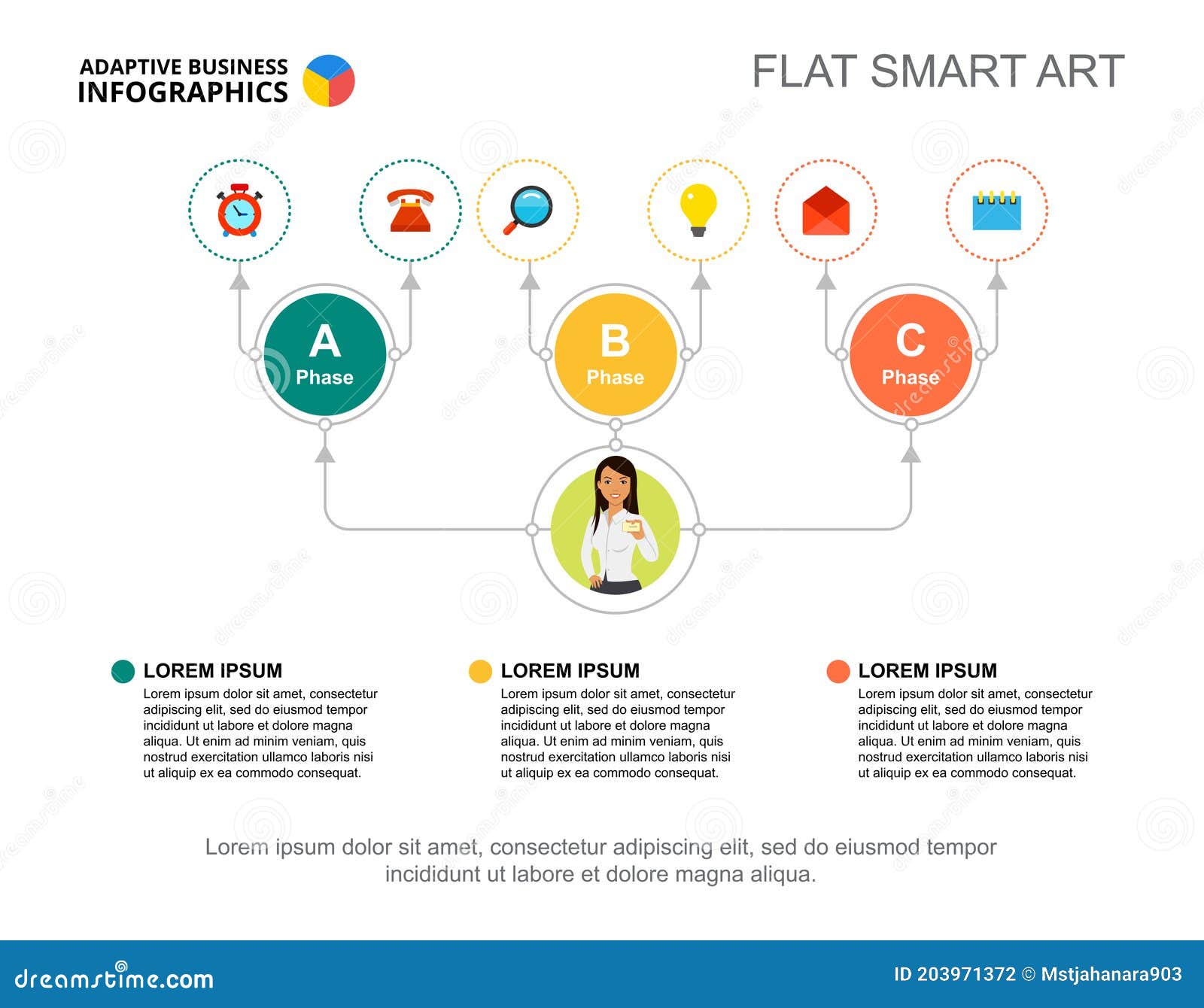 ADAPTIVE BUSINESS
INFOGRAPHICS

FLAT SMART ART

A
Phase

B
Phase

C
Phase

LOREM IPSUM
Lorem ipsum dolor sit amet, consectetur adipiscing elit, sed do eiusmod tempor incididunt ut labore et dolore magna aliqua. Ut enim ad minim veniam, quis nostrud exercitation ullamco laboris nisi ut aliquip ex ea commodo consequat.

LOREM IPSUM
Lorem ipsum dolor sit amet, consectetur adipiscing elit, sed do eiusmod tempor incididunt ut labore et dolore magna aliqua. Ut enim ad minim veniam, quis nostrud exercitation ullamco laboris nisi ut aliquip ex ea commodo consequat.

LOREM IPSUM
Lorem ipsum dolor sit amet, consectetur adipiscing elit, sed do eiusmod tempor incididunt ut labore et dolore magna aliqua. Ut enim ad minim veniam, quis nostrud exercitation ullamco laboris nisi ut aliquip ex ea commodo consequat.

Lorem ipsum dolor sit amet, consectetur adipiscing elit, sed do eiusmod tempor incididunt ut labore et dolore magna aliqua.

dreamstime.com

ID 203971372 © Mstjahanara903